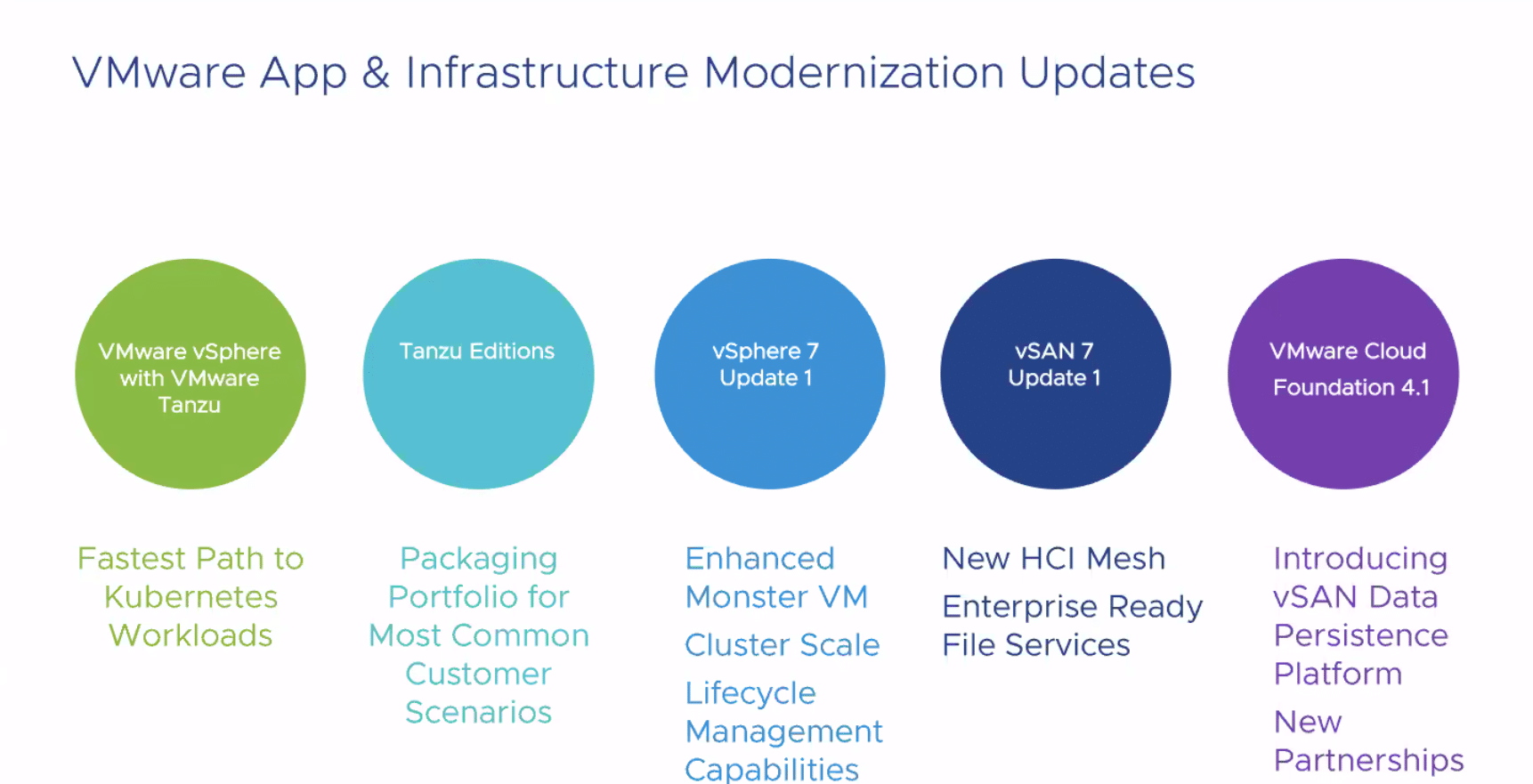 VMware App & Infrastructure Modernization Updates

VMware vSphere with VMware Tanzu

Fastest Path to Kubernetes Workloads

Tanzu Editions

Packaging Portfolio for Most Common Customer Scenarios

vSphere 7 Update 1

Enhanced Monster VM

Cluster Scale

Lifecycle Management Capabilities

vSAN 7 Update 1

New HCI Mesh

Enterprise Ready File Services

VMware Cloud Foundation 4.1

Introducing vSAN Data Persistence Platform

New Partnerships